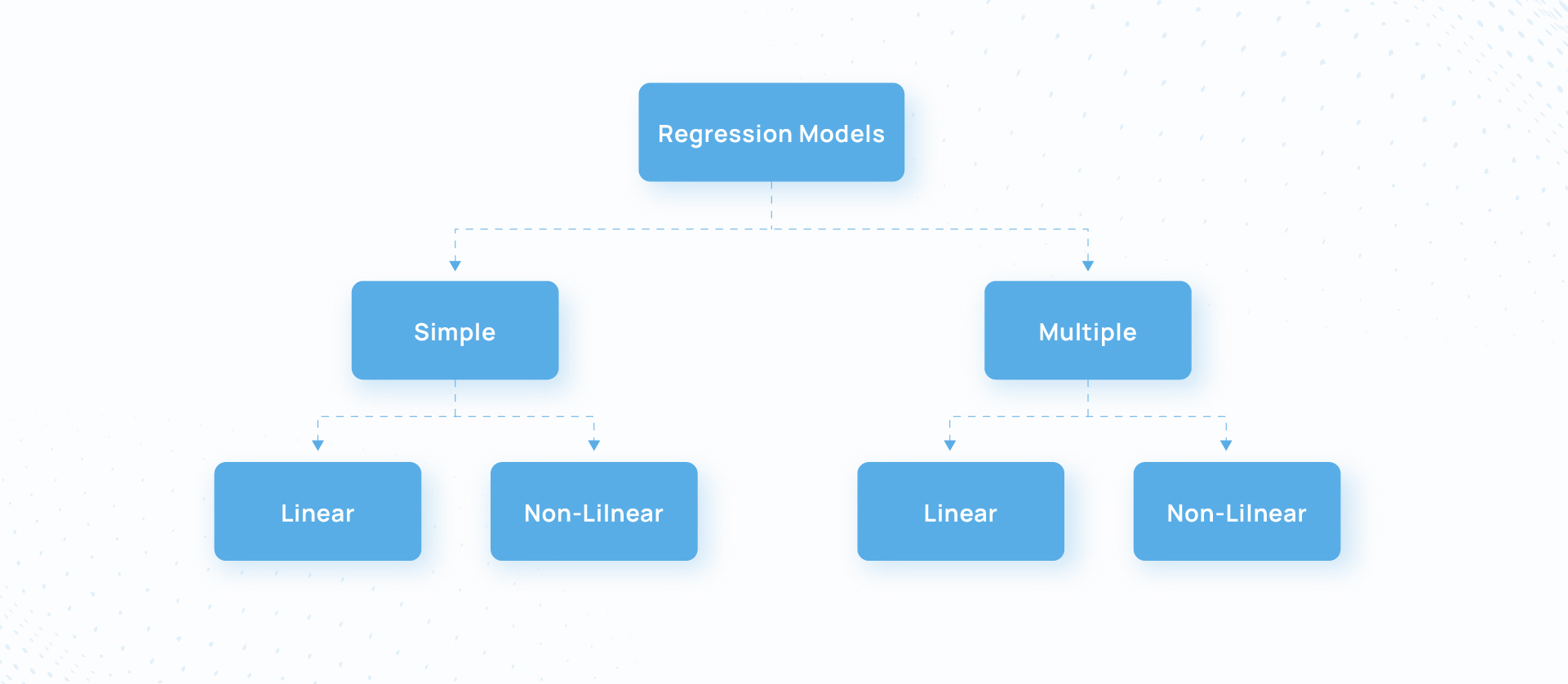 Regression Models

Simple

Multiple

Linear

Non-Lilnear

Linear

Non-Lilnear